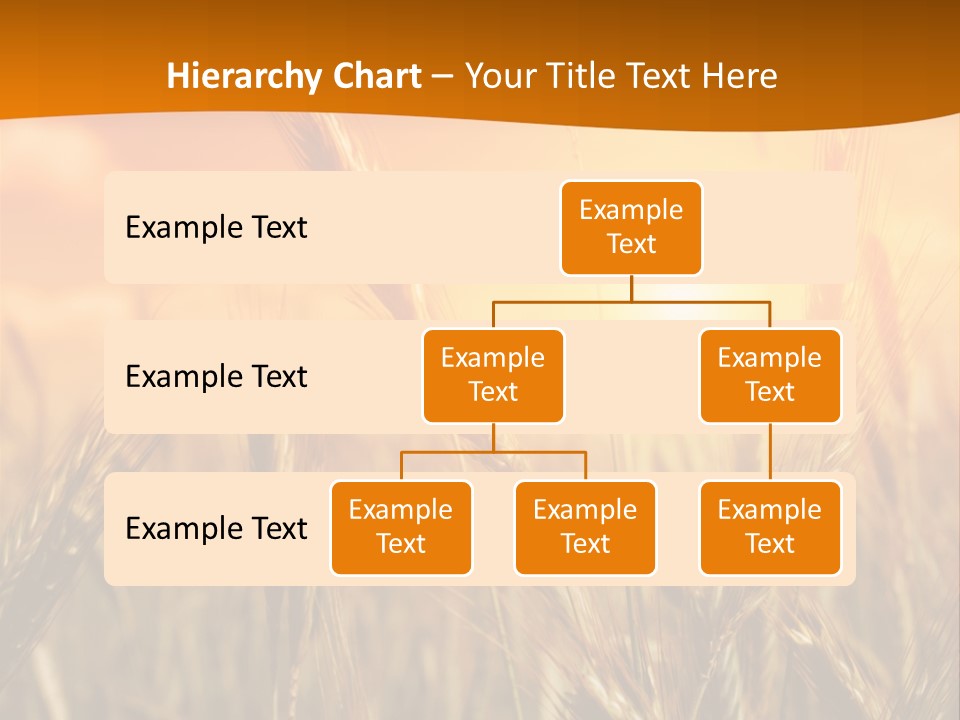 Hierarchy Chart – Your Title Text Here

Example Text

Example Text

Example Text

Example Text

Example Text

Example Text

Example Text

Example Text

Example Text